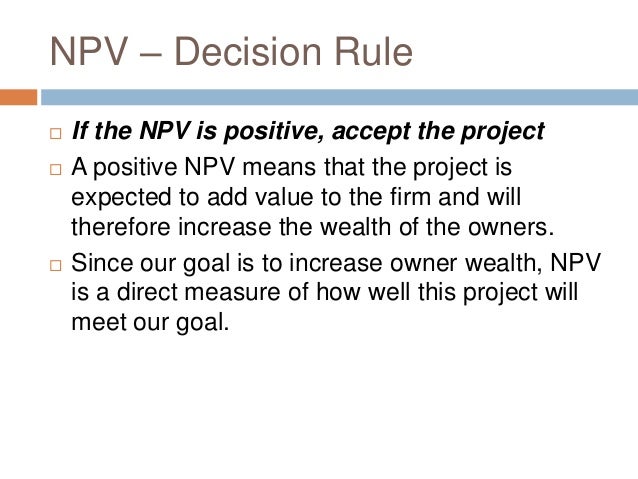 NPV – Decision Rule

□ If the NPV is positive, accept the project

□ A positive NPV means that the project is expected to add value to the firm and will therefore increase the wealth of the owners.

□ Since our goal is to increase owner wealth, NPV is a direct measure of how well this project will meet our goal.